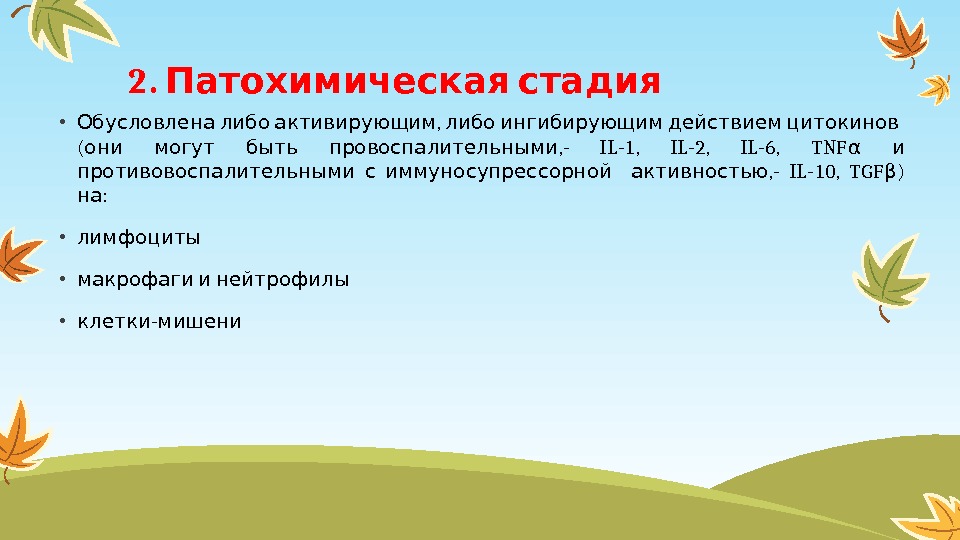 2. Патохимическая стадия

• Обусловлена либо активирующим, либо ингибирующим действием цитокинов (они могут быть провоспалительными,- IL-1, IL-2, IL-6, TNFα и противовоспалительными с иммуносупрессорной активностью,- IL-10, TGFβ) на:

• лимфоциты

• макрофаги и нейтрофилы

• клетки-мишени